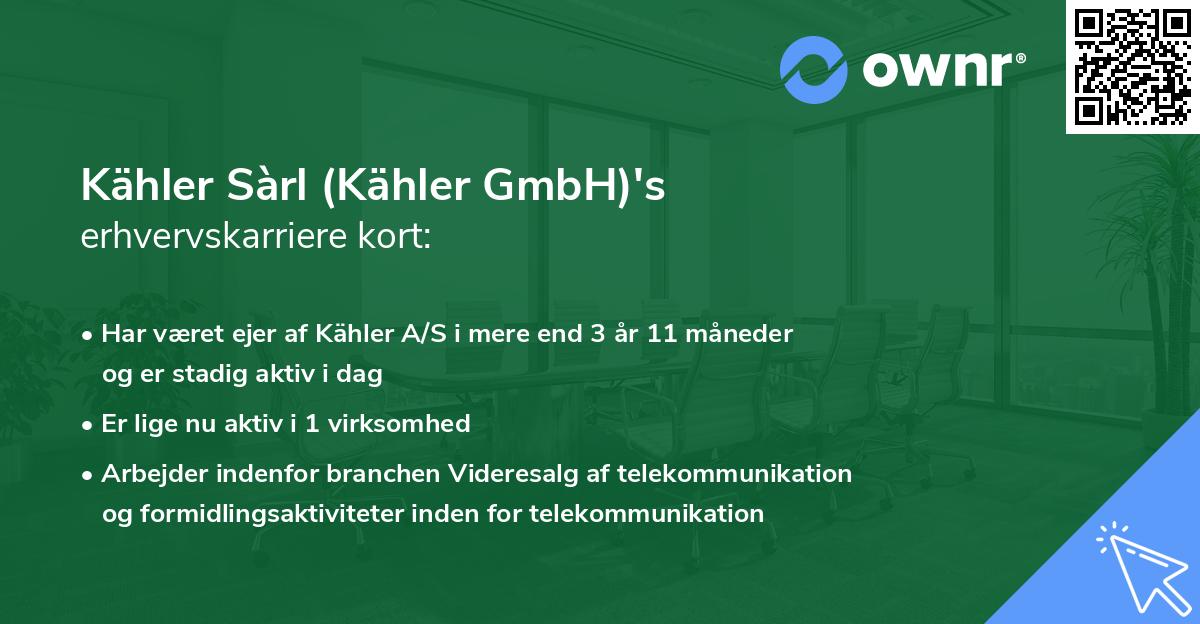 ownr®

Kähler Sàrl (Kähler GmbH)'s
erhvervskarriere kort:

• Har været ejer af Kähler A/S i mere end 3 år 11 måneder og er stadig aktiv i dag
• Er lige nu aktiv i 1 virksomhed
• Arbejder indenfor branchen Videresalg af telekommunikation og formidlingsaktiviteter inden for telekommunikation